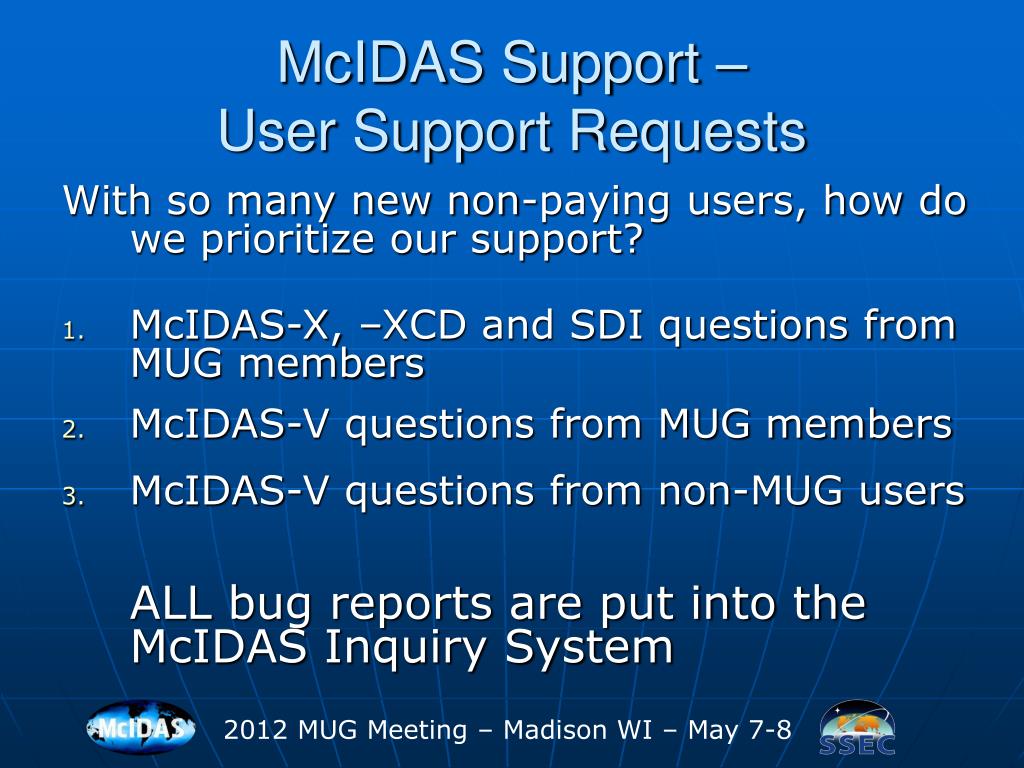 McIDAS Support –
User Support Requests

With so many new non-paying users, how do we prioritize our support?

1. McIDAS-X, –XCD and SDI questions from MUG members
2. McIDAS-V questions from MUG members
3. McIDAS-V questions from non-MUG users

ALL bug reports are put into the McIDAS Inquiry System

McIDAS

2012 MUG Meeting – Madison WI – May 7-8

SSEC